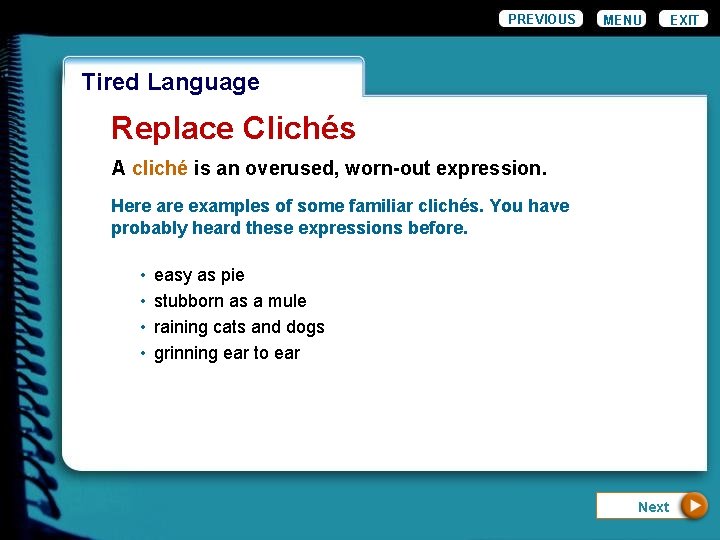 PREVIOUS MENU EXIT

Tired Language

Replace Clichés

A cliché is an overused, worn-out expression.

Here are examples of some familiar clichés. You have probably heard these expressions before.

• easy as pie
• stubborn as a mule
• raining cats and dogs
• grinning ear to ear

Next